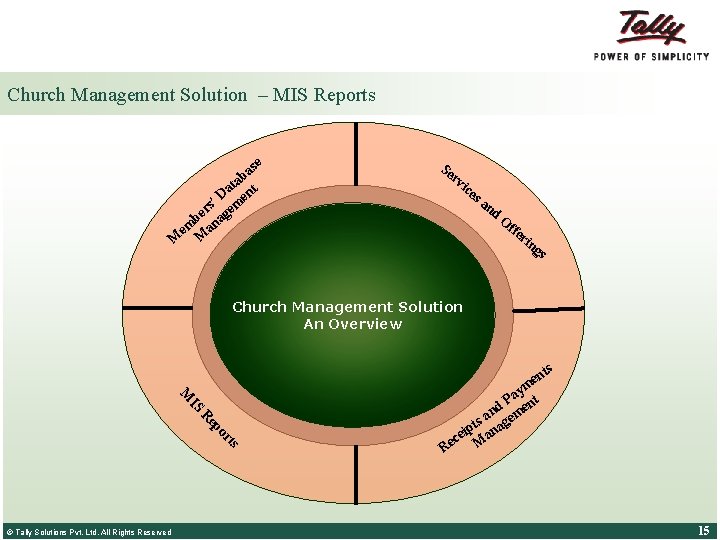 Tally
POWER OF SIMPLICITY

Church Management Solution – MIS Reports

Members' Database Management

Services and Offerings

Church Management Solution
An Overview

MIS Reports

Receipts and Payments Management

© Tally Solutions Pvt. Ltd. All Rights Reserved

15